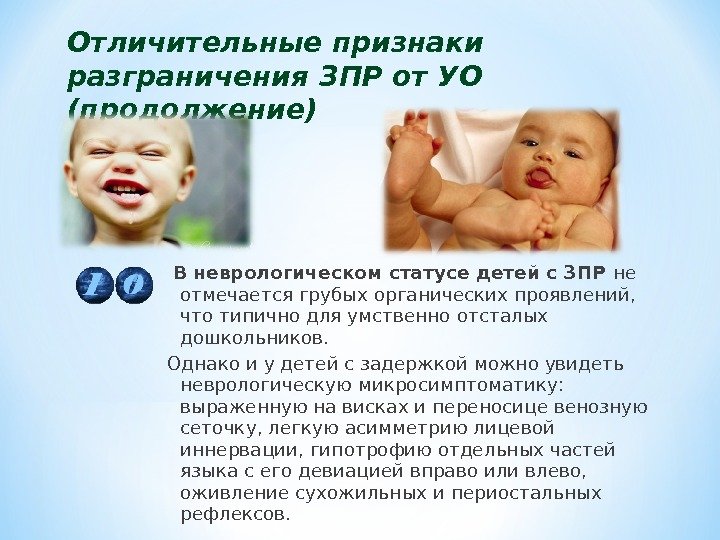 Отличительные признаки разграничения ЗПР от УО (продолжение)

10

В неврологическом статусе детей с ЗПР не отмечается грубых органических проявлений, что типично для умственно отсталых дошкольников.

Однако и у детей с задержкой можно увидеть неврологическую микросимптоматику: выраженную на висках и переносице венозную сеточку, легкую асимметрию лицевой иннервации, гипотрофию отдельных частей языка с его девиацией вправо или влево, оживление сухожильных и периостальных рефлексов.